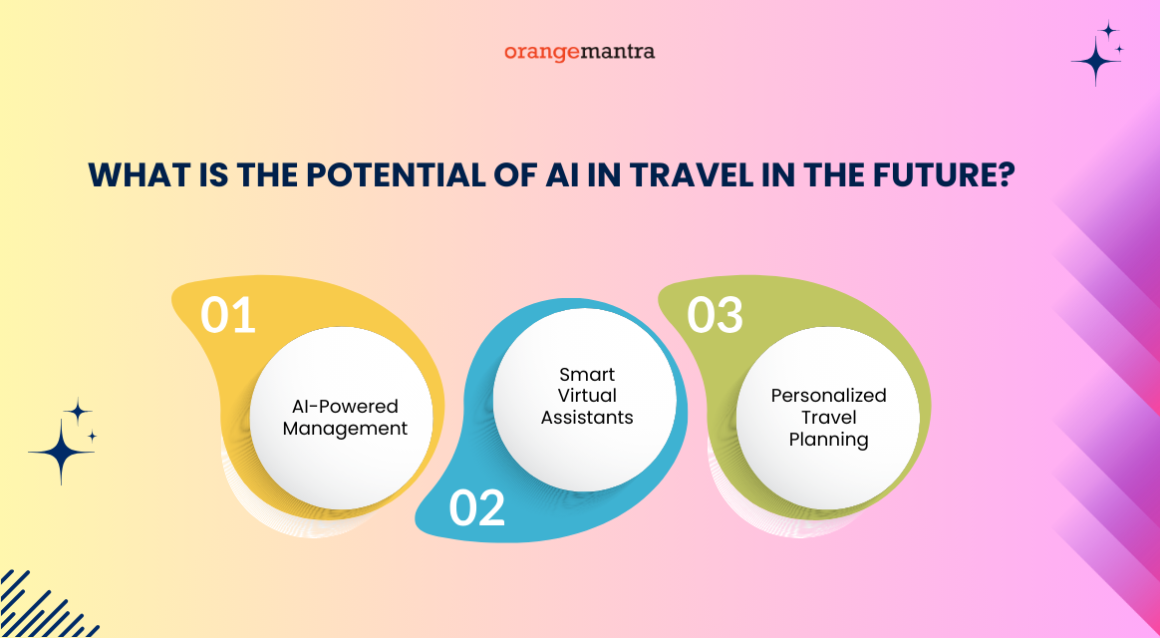 orangemantra

WHAT IS THE POTENTIAL OF AI IN TRAVEL IN THE FUTURE?

01

AI-Powered Management

02

Smart Virtual Assistants

03

Personalized Travel Planning